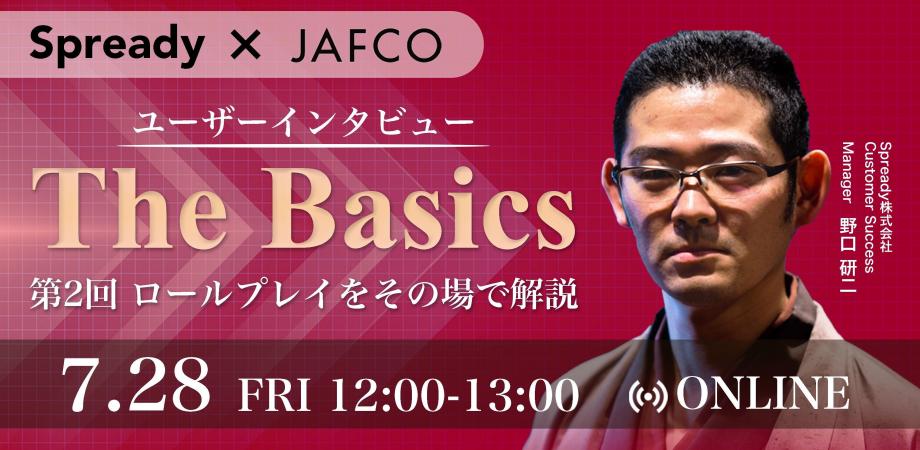 Spready × JAFCO

ユーザーインタビュー

The Basics

第2回 ロールプレイをその場で解説

Spready株式会社
Customer Success Manager 野口 研二

7.28 FRI 12:00-13:00 ONLINE